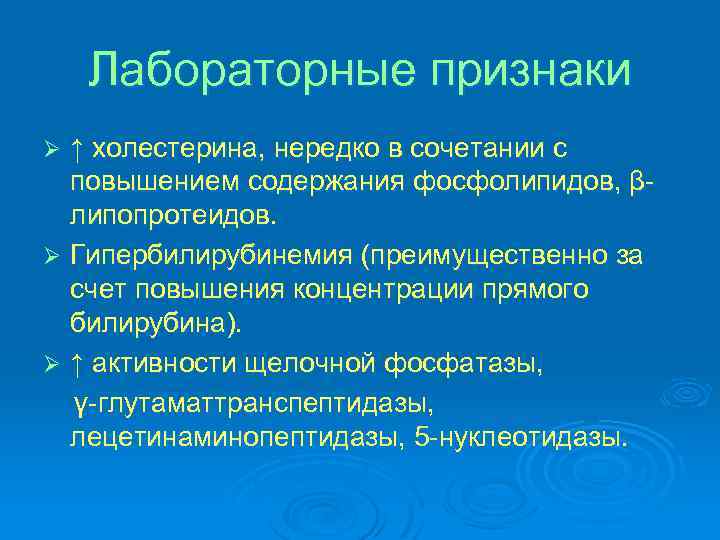 Лабораторные признаки

➢ ↑ холестерина, нередко в сочетании с повышением содержания фосфолипидов, β-липопротеидов.

➢ Гипербилирубинемия (преимущественно за счет повышения концентрации прямого билирубина).

➢ ↑ активности щелочной фосфатазы, γ-глутаматтранспептидазы, лецетинаминопептидазы, 5-нуклеотидазы.